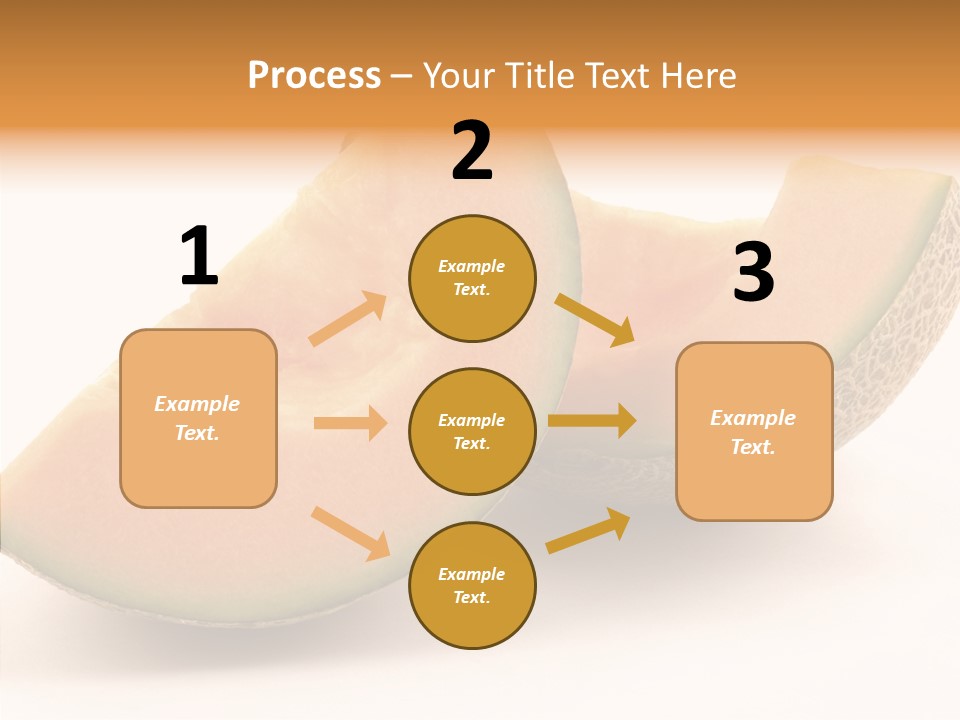 Process – Your Title Text Here

1

Example Text.

2

Example Text.

Example Text.

Example Text.

3

Example Text.